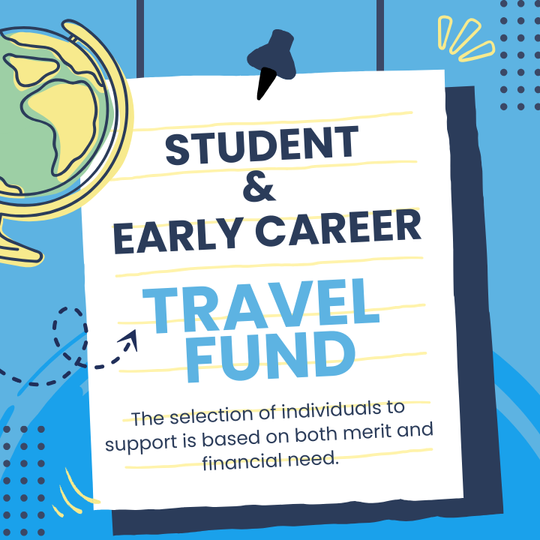 STUDENT
&
EARLY CAREER

TRAVEL
FUND

The selection of individuals to support is based on both merit and financial need.